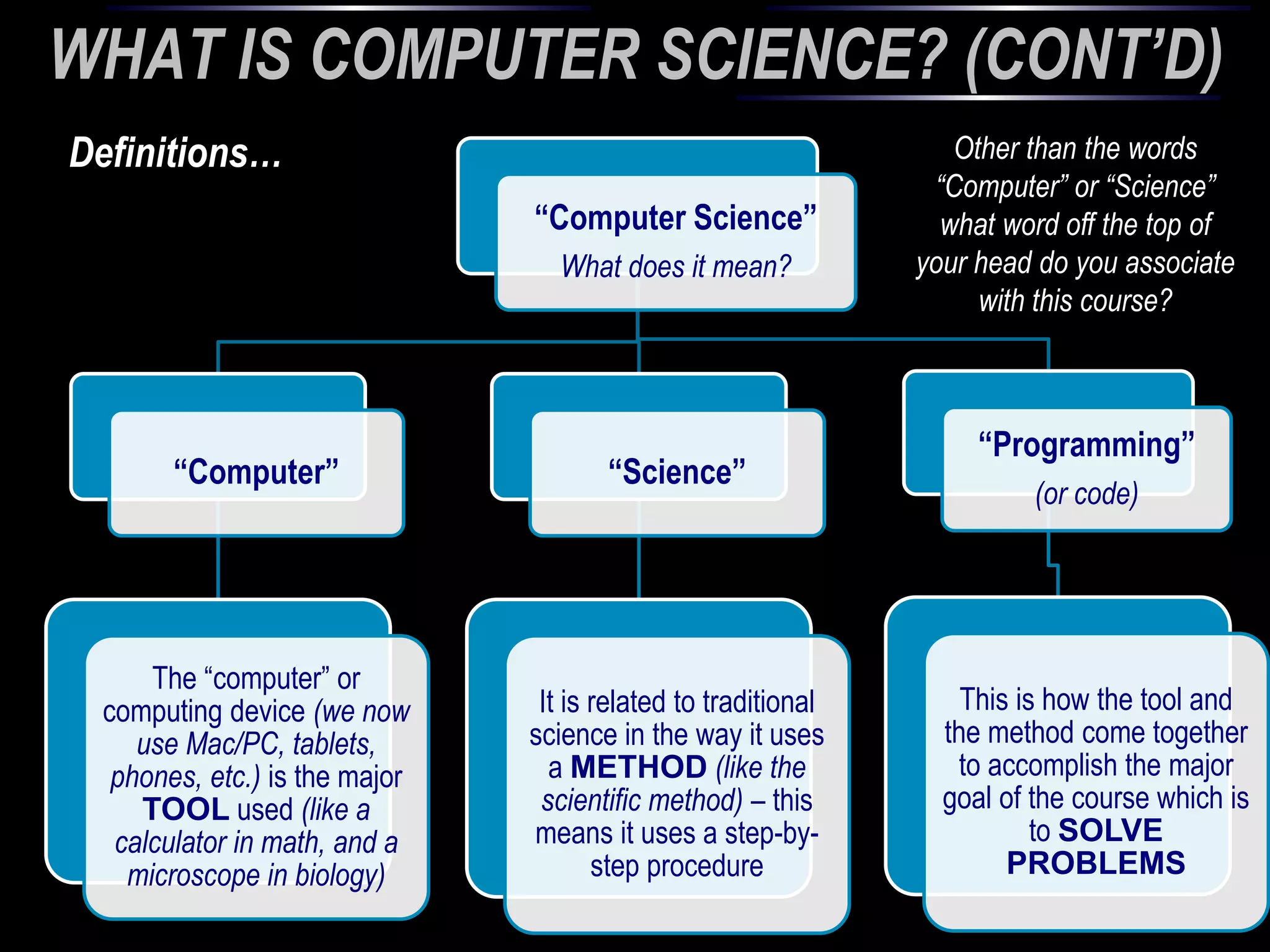 WHAT IS COMPUTER SCIENCE? (CONT'D)

Definitions…

"Computer Science"
What does it mean?

Other than the words "Computer" or "Science" what word off the top of your head do you associate with this course?

"Computer"

"Science"

"Programming"
(or code)

The "computer" or computing device (we now use Mac/PC, tablets, phones, etc.) is the major TOOL used (like a calculator in math, and a microscope in biology)

It is related to traditional science in the way it uses a METHOD (like the scientific method) – this means it uses a step-by-step procedure

This is how the tool and the method come together to accomplish the major goal of the course which is to SOLVE PROBLEMS